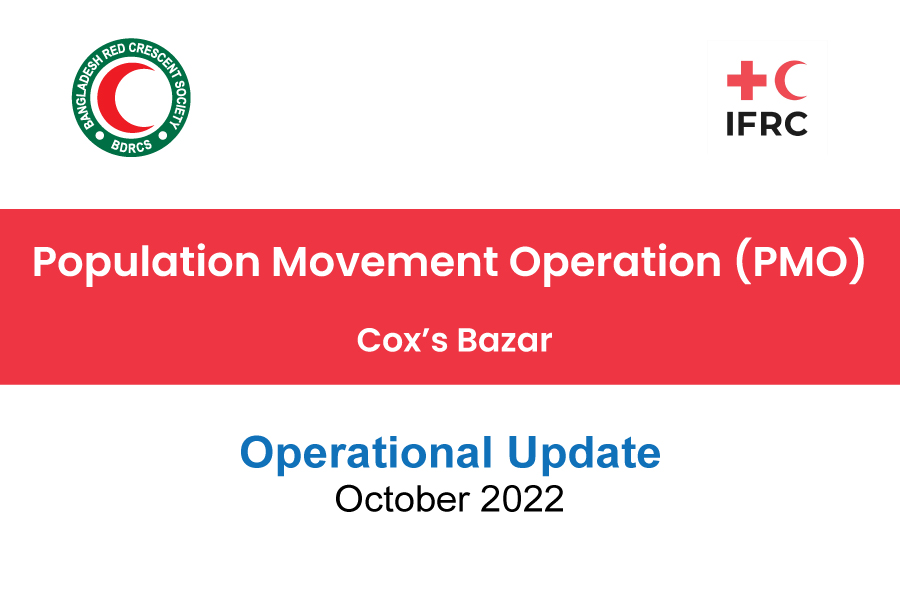 BANGLADESH RED CRESCENT SOCIETY
BDRCS

IFRC

Population Movement Operation (PMO)

Cox's Bazar

Operational Update
October 2022